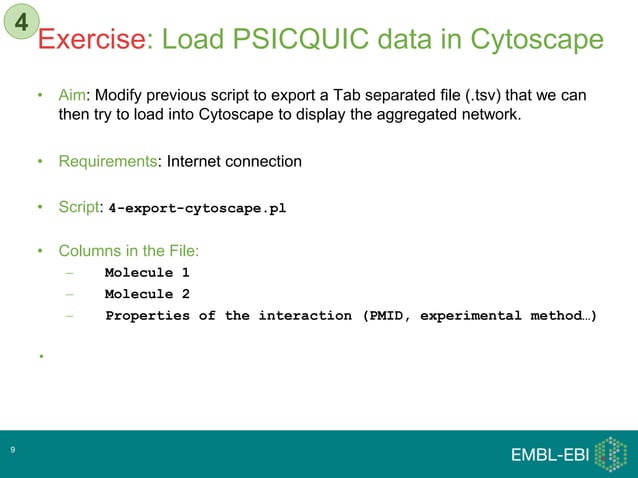 4

Exercise: Load PSICQUIC data in Cytoscape

• Aim: Modify previous script to export a Tab separated file (.tsv) that we can then try to load into Cytoscape to display the aggregated network.

• Requirements: Internet connection

• Script: 4-export-cytoscape.pl

• Columns in the File:
– Molecule 1
– Molecule 2
– Properties of the interaction (PMID, experimental method…)

•

9

EMBL-EBI